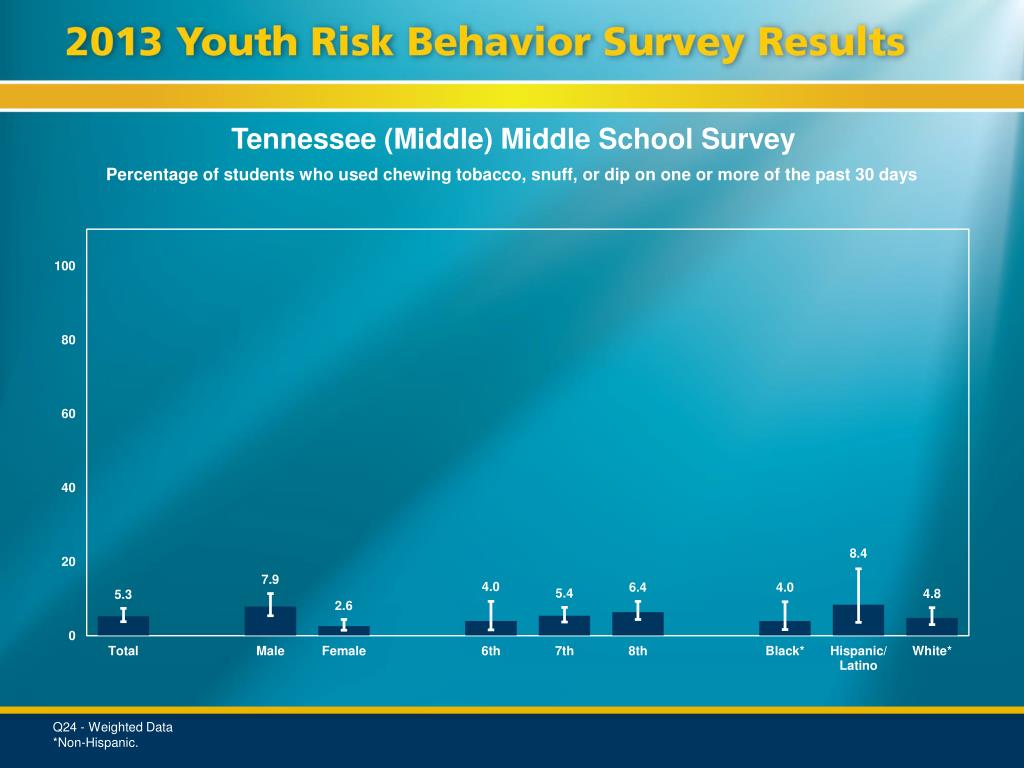 2013 Youth Risk Behavior Survey Results

Tennessee (Middle) Middle School Survey

Percentage of students who used chewing tobacco, snuff, or dip on one or more of the past 30 days

100
80
60
40
20
0

5.3
7.9
2.6
4.0
5.4
6.4
4.0
8.4
4.8

Total
Male
Female
6th
7th
8th
Black*
Hispanic/ Latino
White*

Q24 - Weighted Data
*Non-Hispanic.